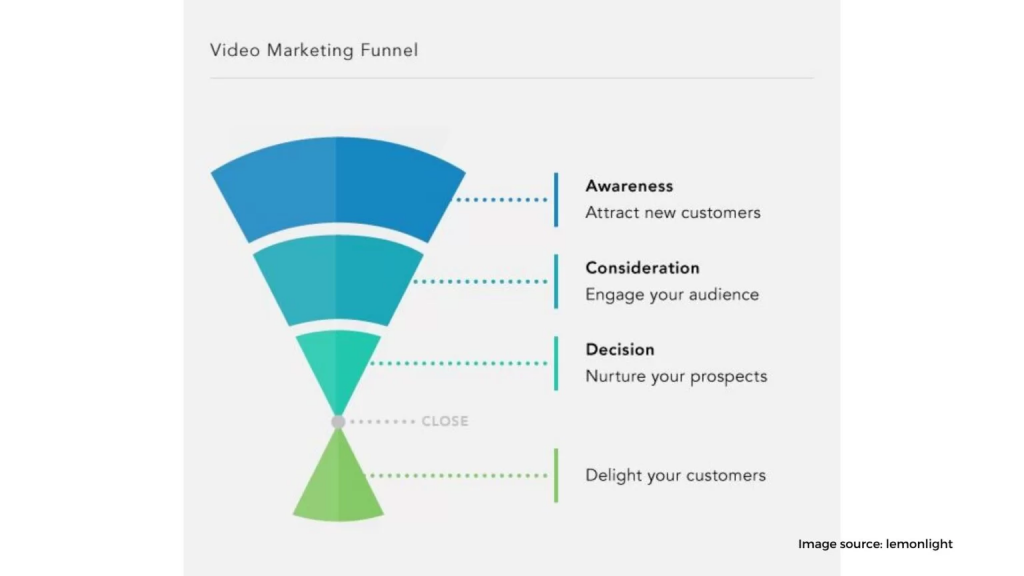 Video Marketing Funnel

Awareness
Attract new customers

Consideration
Engage your audience

Decision
Nurture your prospects

CLOSE

Delight your customers

Image source: lemonlight